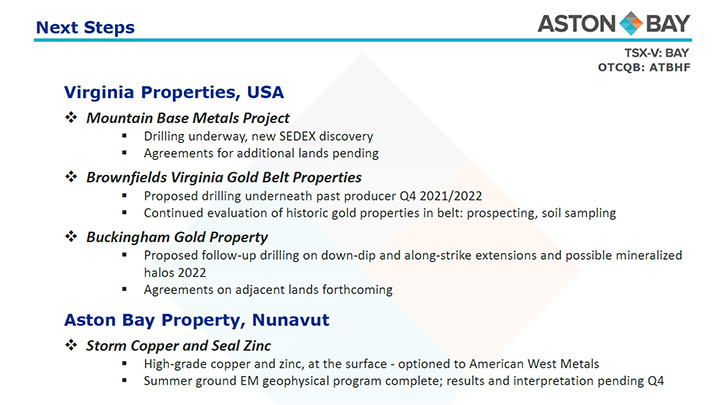 Next Steps

ASTON BAY

TSX-V: BAY
OTCQB: ATBHF

Virginia Properties, USA

❖ Mountain Base Metals Project
▪ Drilling underway, new SEDEX discovery
▪ Agreements for additional lands pending

❖ Brownfields Virginia Gold Belt Properties
▪ Proposed drilling underneath past producer Q4 2021/2022
▪ Continued evaluation of historic gold properties in belt: prospecting, soil sampling

❖ Buckingham Gold Property
▪ Proposed follow-up drilling on down-dip and along-strike extensions and possible mineralized halos 2022
▪ Agreements on adjacent lands forthcoming

Aston Bay Property, Nunavut

❖ Storm Copper and Seal Zinc
▪ High-grade copper and zinc, at the surface - optioned to American West Metals
▪ Summer ground EM geophysical program complete; results and interpretation pending Q4